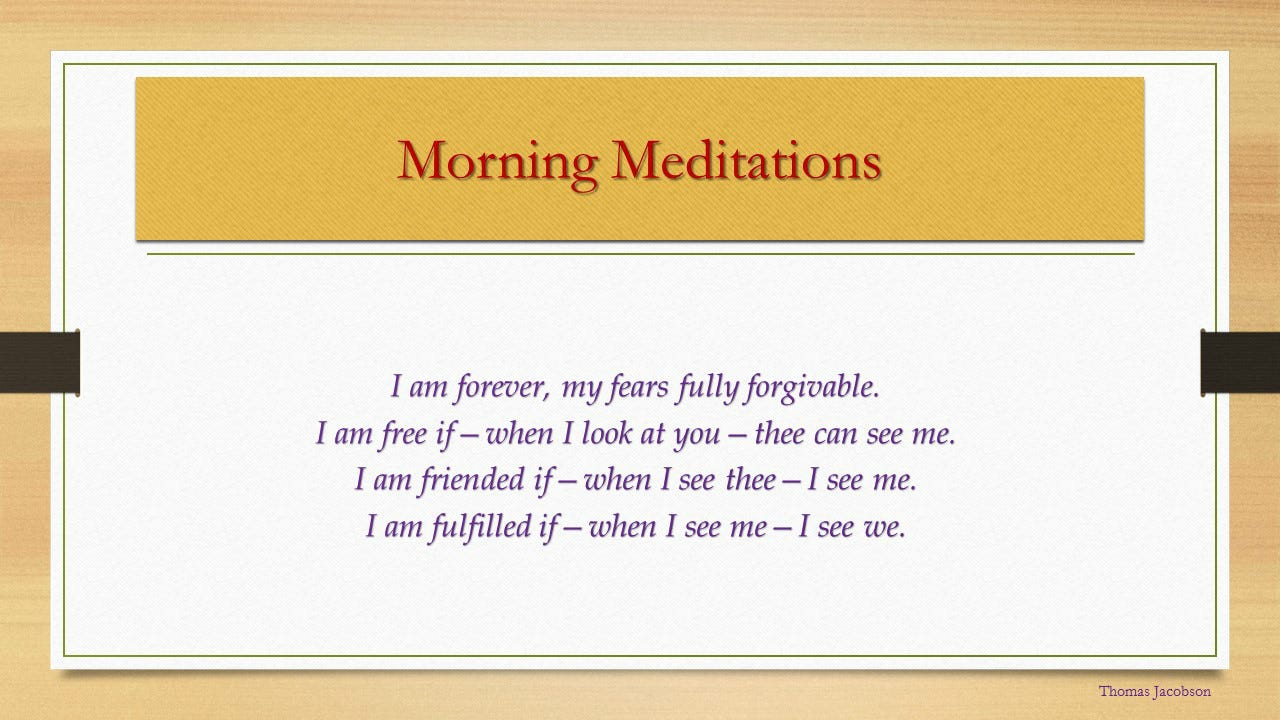 Morning Meditations

I am forever, my fears fully forgivable.
I am free if – when I look at you – thee can see me.
I am friended if – when I see thee – I see me.
I am fulfilled if – when I see me – I see we.

Thomas Jacobson